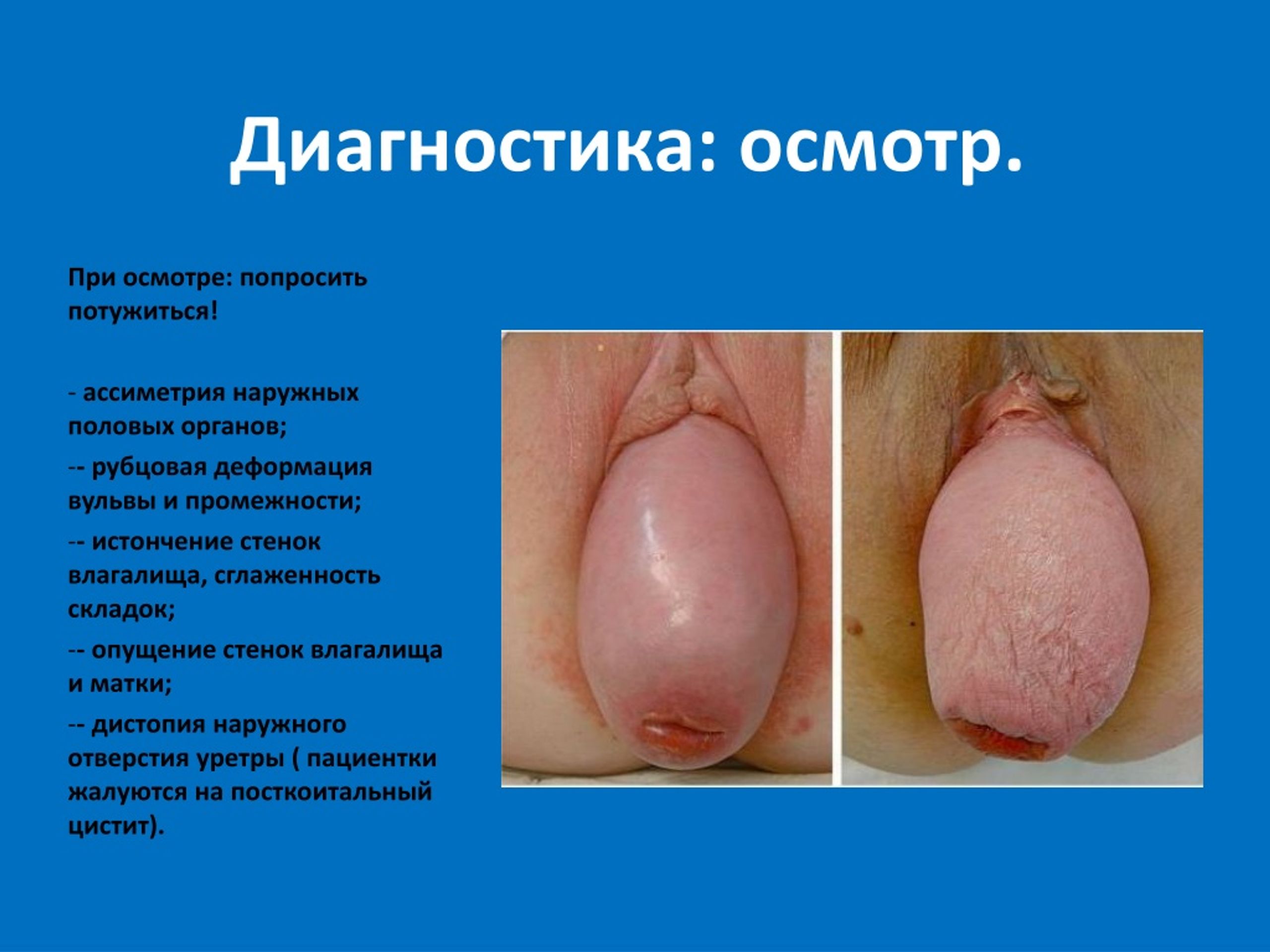 Диагностика: осмотр.

При осмотре: попросить потужиться!

- ассиметрия наружных половых органов;

-- рубцовая деформация вульвы и промежности;

-- истончение стенок влагалища, сглаженность складок;

-- опущение стенок влагалища и матки;

-- дистопия наружного отверстия уретры ( пациентки жалуются на посткоитальный цистит).